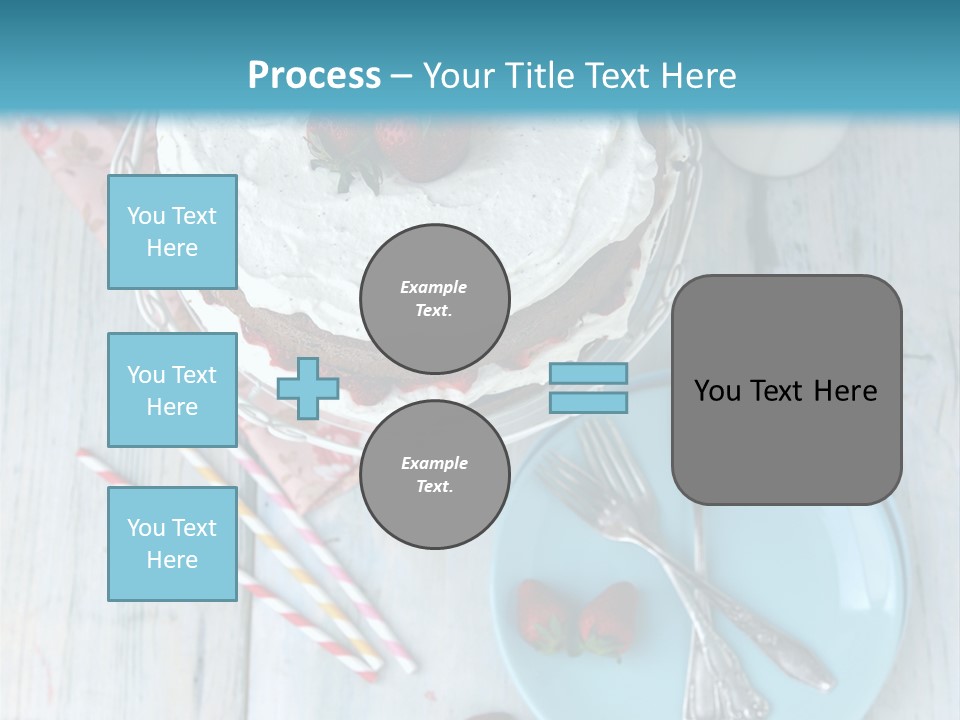 Process – Your Title Text Here

You Text Here

You Text Here

You Text Here

Example Text.

Example Text.

You Text Here